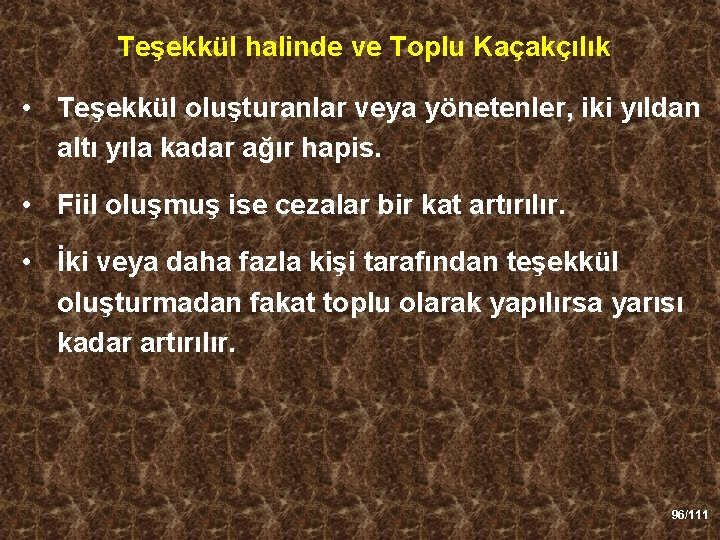 Teşekkül halinde ve Toplu Kaçakçılık

• Teşekkül oluşturanlar veya yönetenler, iki yıldan altı yıla kadar ağır hapis.

• Fiil oluşmuş ise cezalar bir kat artırılır.

• İki veya daha fazla kişi tarafından teşekkül oluşturmadan fakat toplu olarak yapılırsa yarısı kadar artırılır.

96/111